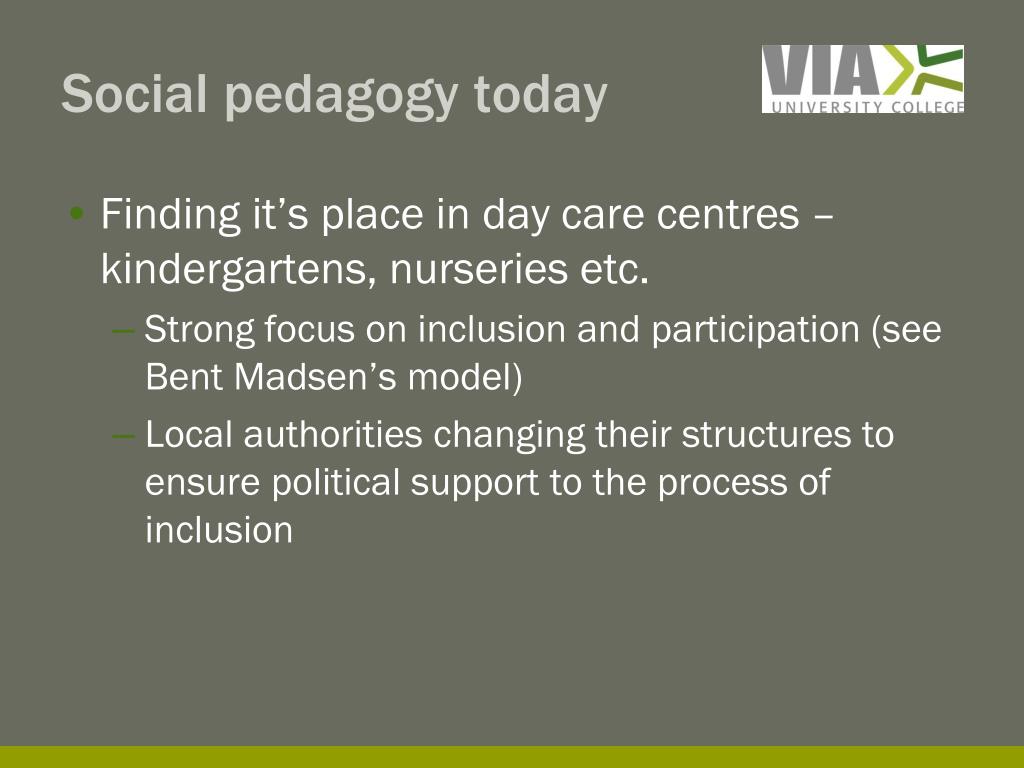 Social pedagogy today

VIA
UNIVERSITY COLLEGE

• Finding it's place in day care centres – kindergartens, nurseries etc.
– Strong focus on inclusion and participation (see Bent Madsen's model)
– Local authorities changing their structures to ensure political support to the process of inclusion